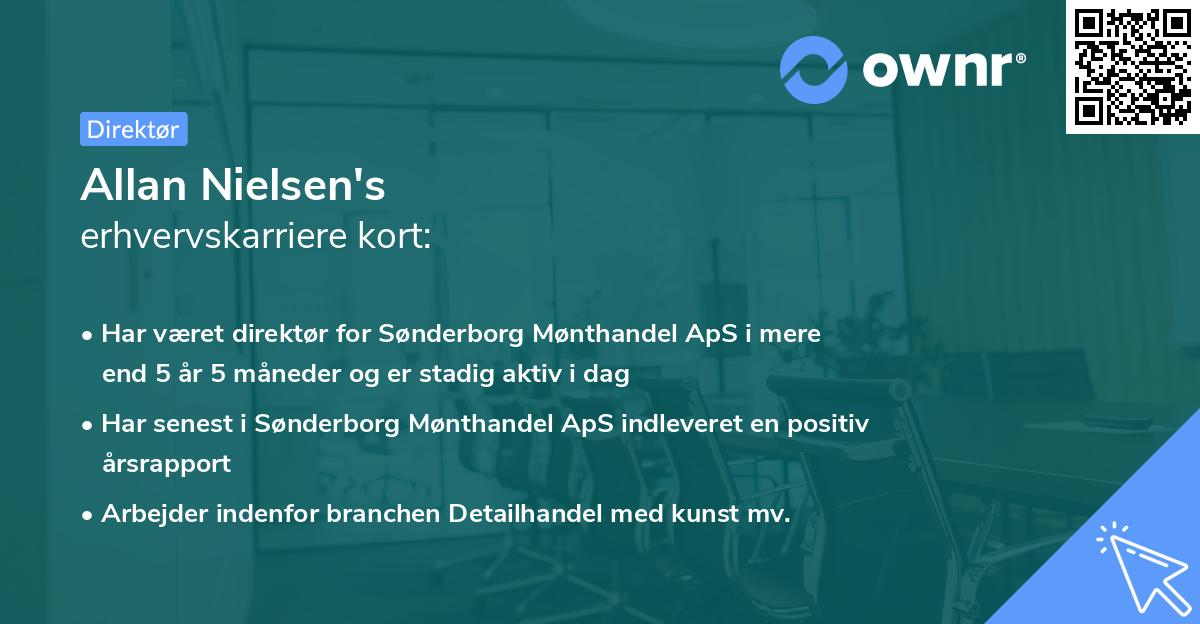 ownr®

Direktør

Allan Nielsen's
erhvervskarriere kort:

• Har været direktør for Sønderborg Mønthandel ApS i mere end 5 år 5 måneder og er stadig aktiv i dag

• Har senest i Sønderborg Mønthandel ApS indleveret en positiv årsrapport

• Arbejder indenfor branchen Detailhandel med kunst mv.